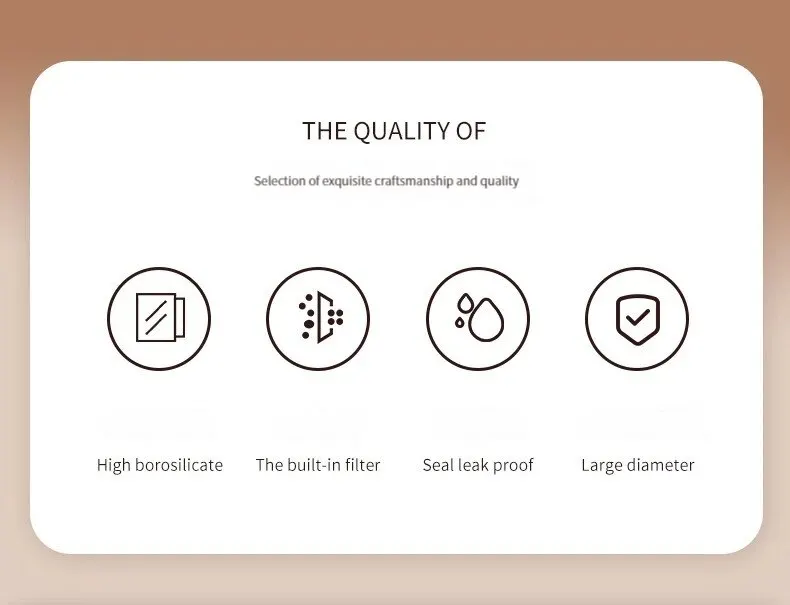 THE QUALITY OF

Selection of exquisite craftsmanship and quality

High borosilicate

The built-in filter

Seal leak proof

Large diameter